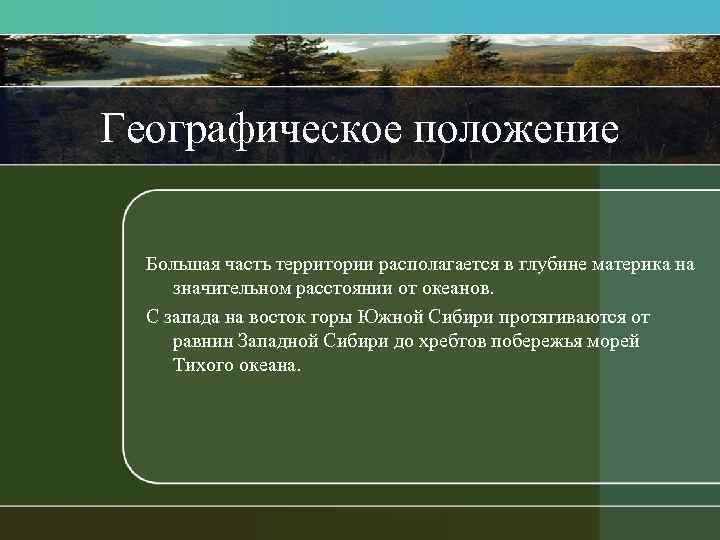 Географическое положение

Большая часть территории располагается в глубине материка на значительном расстоянии от океанов.

С запада на восток горы Южной Сибири протягиваются от равнин Западной Сибири до хребтов побережья морей Тихого океана.